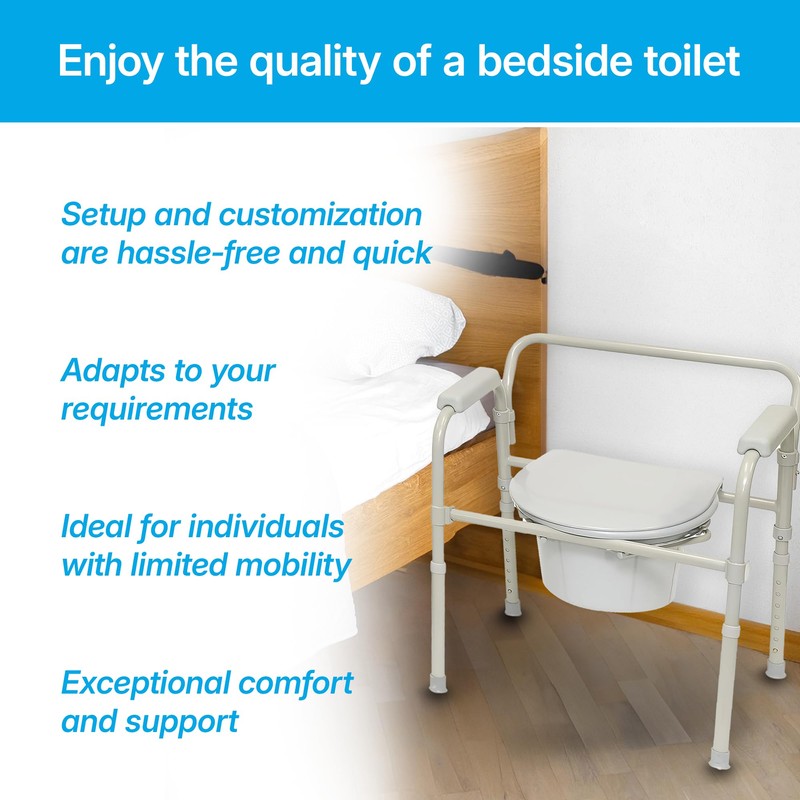 Enjoy the quality of a bedside toilet

Setup and customization are hassle-free and quick

Adapts to your requirements

Ideal for individuals with limited mobility

Exceptional comfort and support